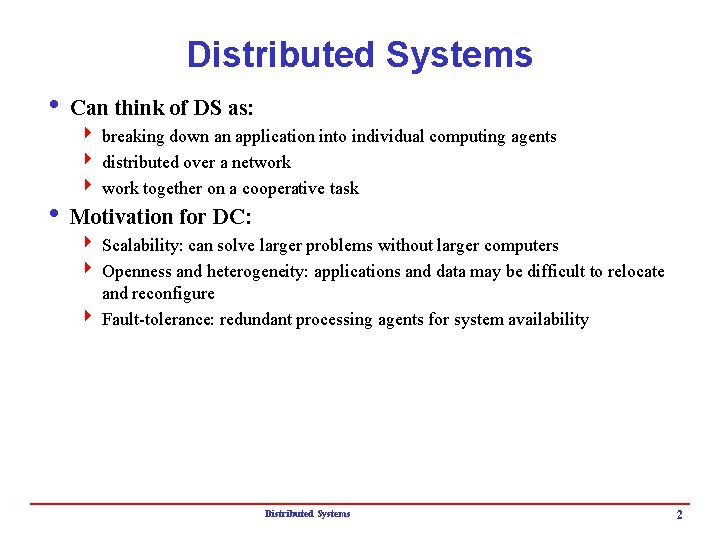 Distributed Systems

• Can think of DS as:
  ‣ breaking down an application into individual computing agents
  ‣ distributed over a network
  ‣ work together on a cooperative task

• Motivation for DC:
  ‣ Scalability: can solve larger problems without larger computers
  ‣ Openness and heterogeneity: applications and data may be difficult to relocate and reconfigure
  ‣ Fault-tolerance: redundant processing agents for system availability

Distributed Systems 2